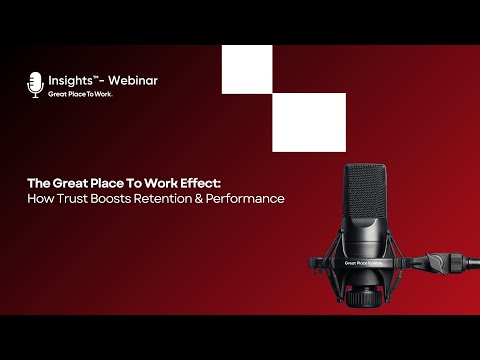 Insights™- Webinar
Great Place To Work.

The Great Place To Work Effect:
How Trust Boosts Retention & Performance

Great Place To Work.